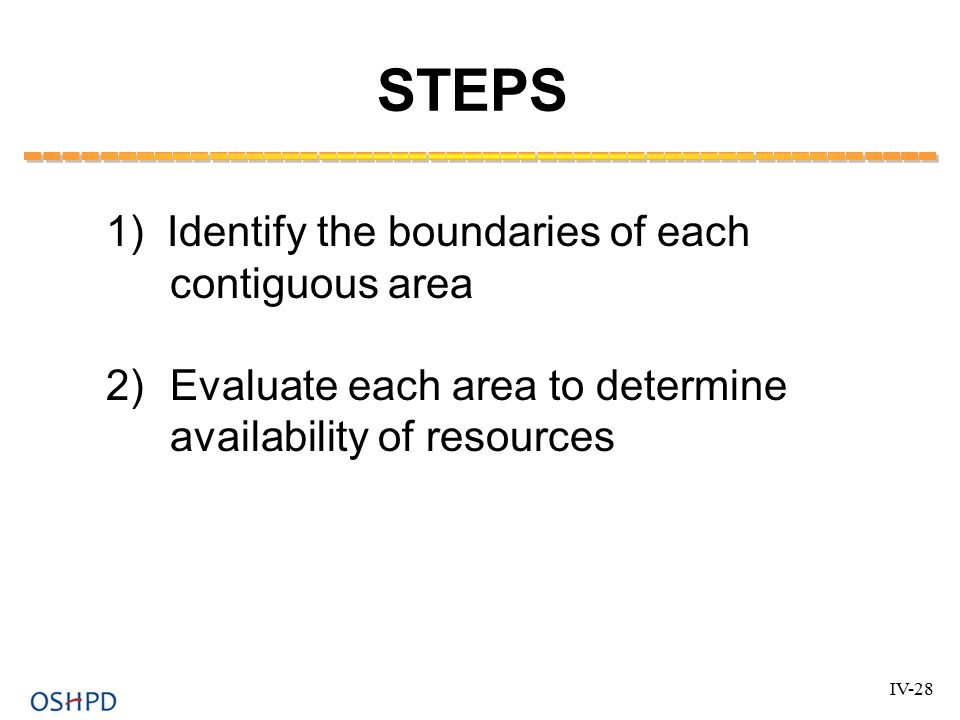 STEPS

1) Identify the boundaries of each contiguous area

2) Evaluate each area to determine availability of resources

OSHPD

IV-28